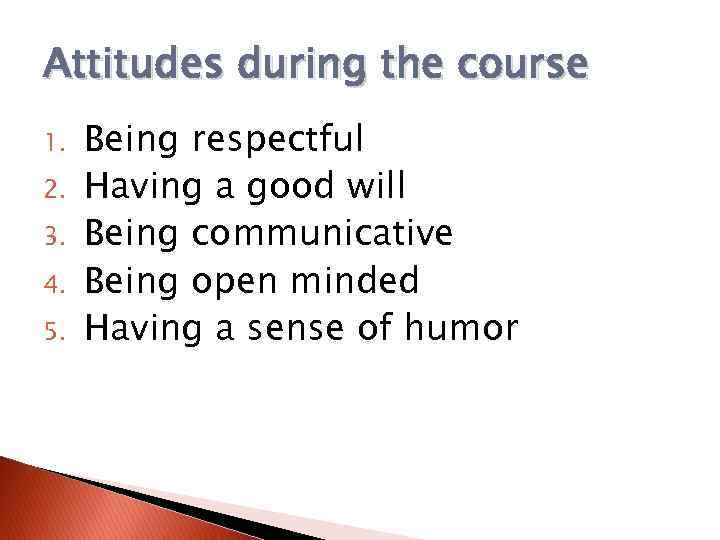 Attitudes during the course

1. Being respectful
2. Having a good will
3. Being communicative
4. Being open minded
5. Having a sense of humor